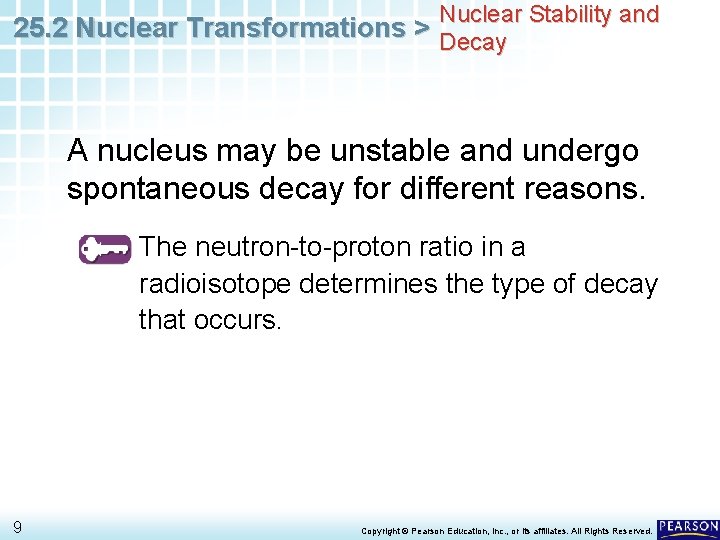 25.2 Nuclear Transformations > Nuclear Stability and Decay

A nucleus may be unstable and undergo spontaneous decay for different reasons.

The neutron-to-proton ratio in a radioisotope determines the type of decay that occurs.

9

Copyright © Pearson Education, Inc., or its affiliates. All Rights Reserved.

PEARSON